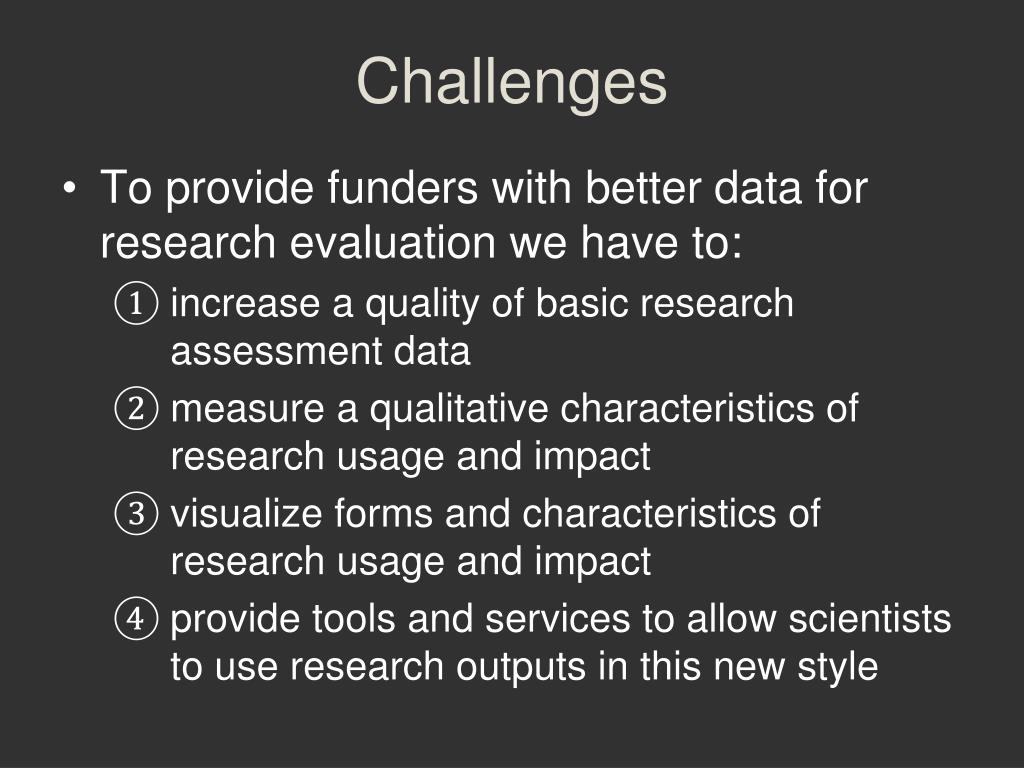 Challenges

• To provide funders with better data for research evaluation we have to:
① increase a quality of basic research assessment data
② measure a qualitative characteristics of research usage and impact
③ visualize forms and characteristics of research usage and impact
④ provide tools and services to allow scientists to use research outputs in this new style